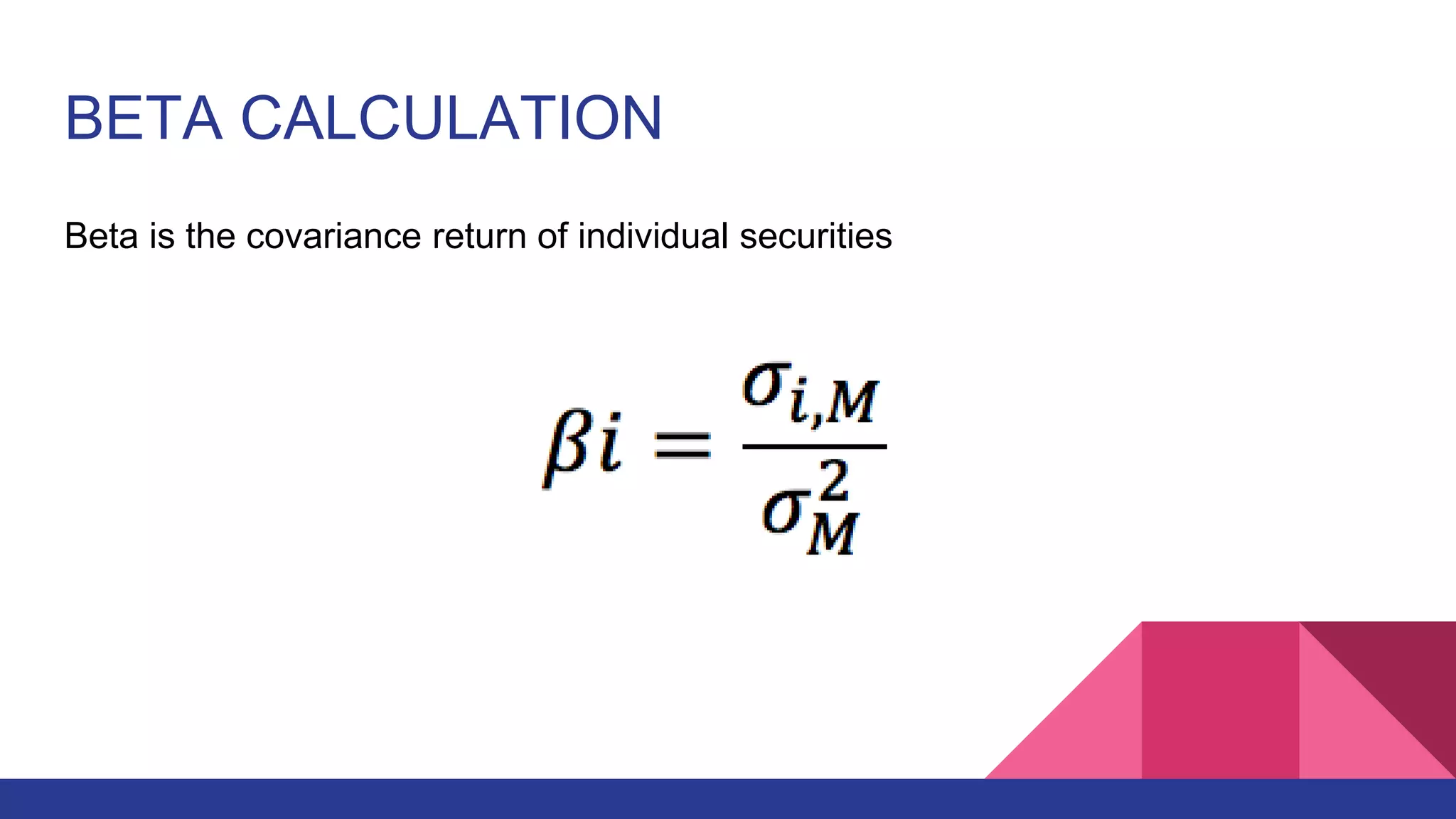 BETA CALCULATION

Beta is the covariance return of individual securities

$\beta i = \frac{\sigma_{i,M}}{\sigma_M^2}$